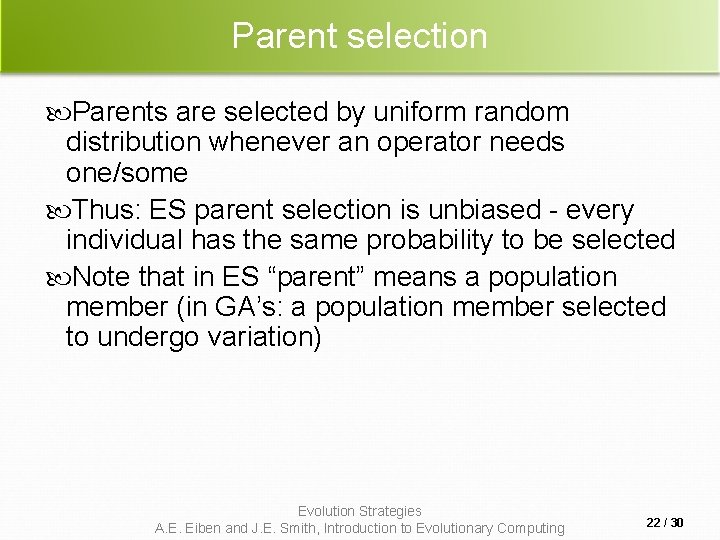 Parent selection

Parents are selected by uniform random distribution whenever an operator needs one/some

Thus: ES parent selection is unbiased - every individual has the same probability to be selected

Note that in ES “parent” means a population member (in GA’s: a population member selected to undergo variation)

Evolution Strategies
A.E. Eiben and J.E. Smith, Introduction to Evolutionary Computing

22 / 30